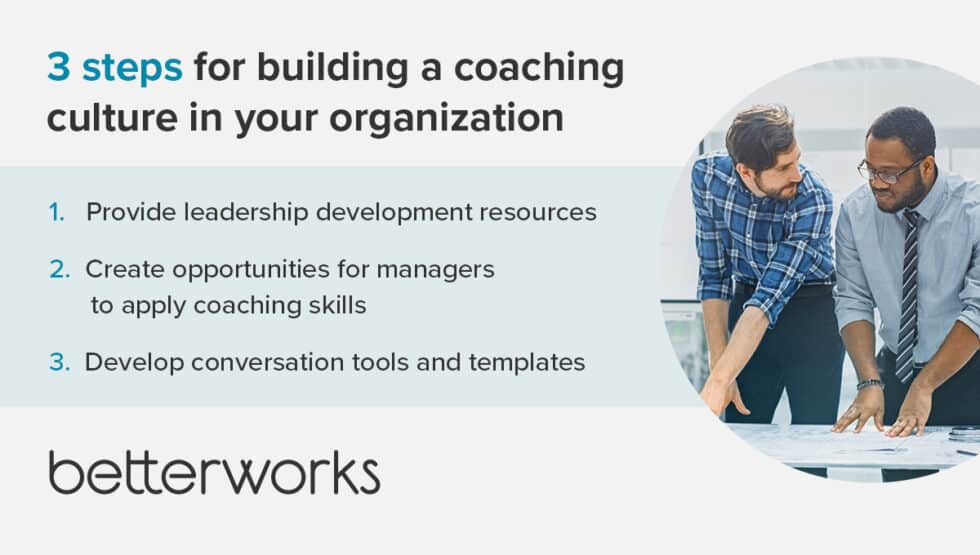 3 steps for building a coaching culture in your organization

1. Provide leadership development resources

2. Create opportunities for managers to apply coaching skills

3. Develop conversation tools and templates

betterworks